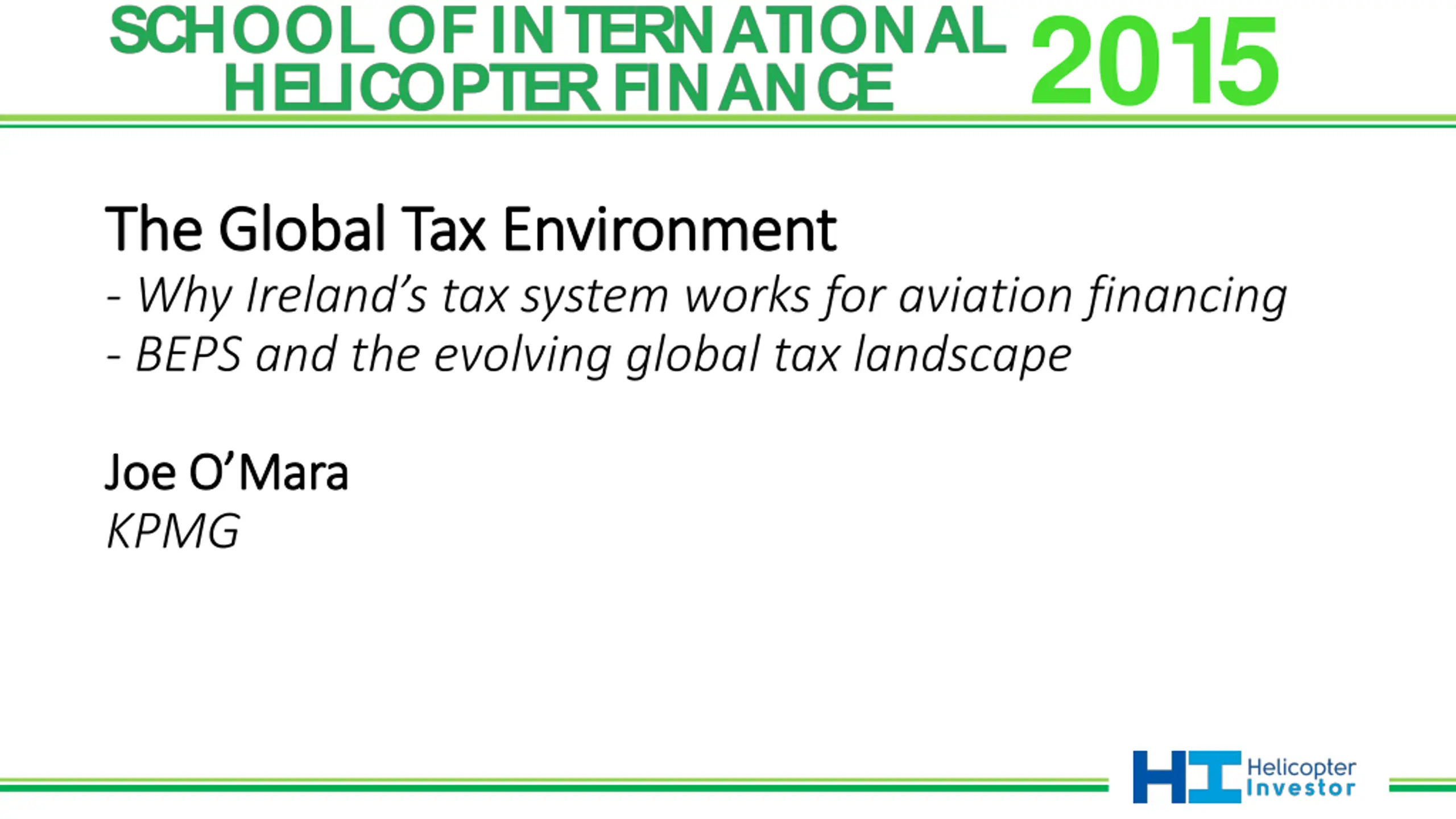 SCHOOL OF INTERNATIONAL HELICOPTER FINANCE 2015

The Global Tax Environment
- Why Ireland's tax system works for aviation financing
- BEPS and the evolving global tax landscape

Joe O'Mara
KPMG

HI Helicopter Investor